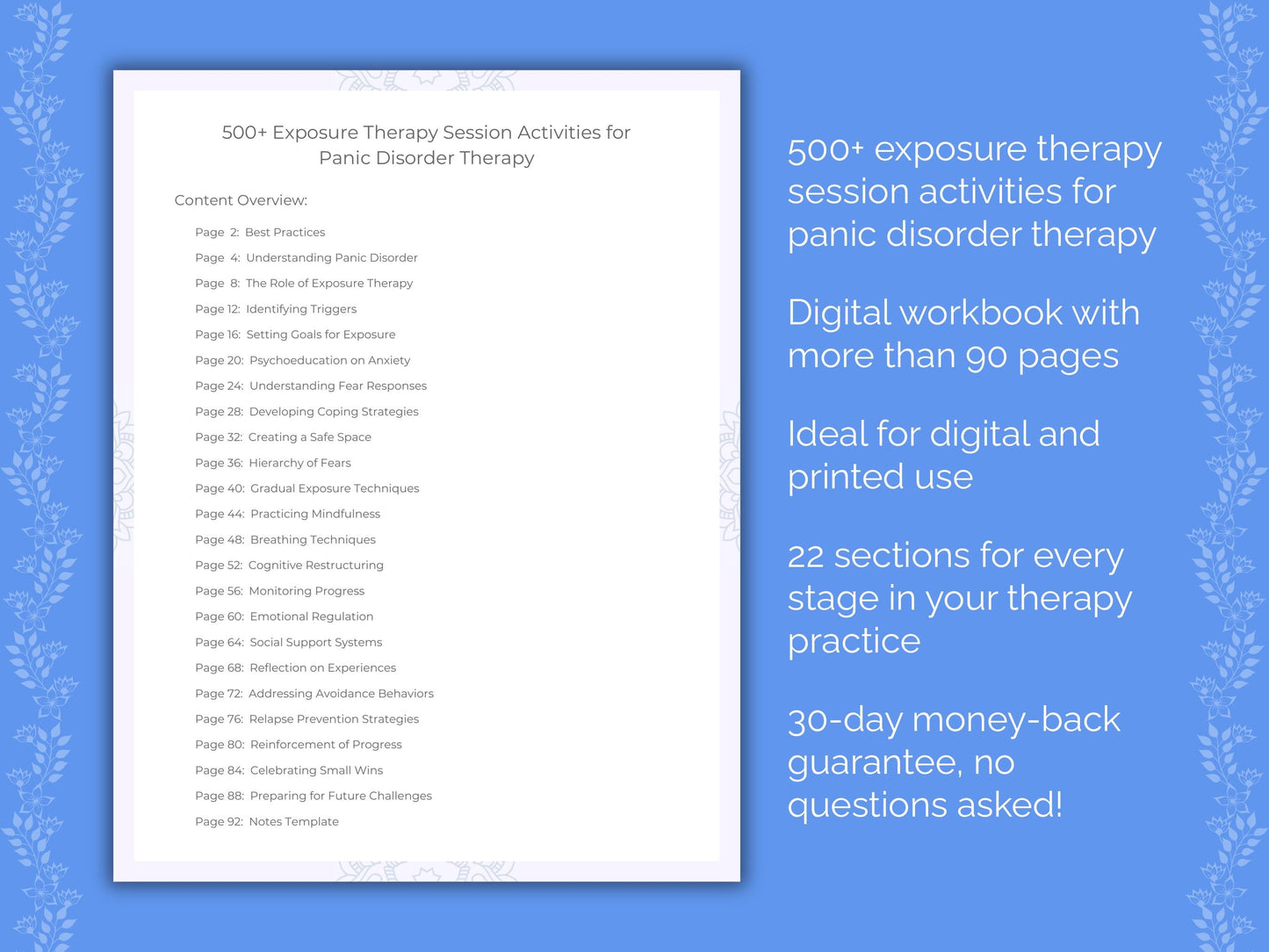 500+ Exposure Therapy Session Activities for Panic Disorder Therapy

Content Overview:

Page 2: Best Practices
Page 4: Understanding Panic Disorder
Page 8: The Role of Exposure Therapy
Page 12: Identifying Triggers
Page 16: Setting Goals for Exposure
Page 20: Psychoeducation on Anxiety
Page 24: Understanding Fear Responses
Page 28: Developing Coping Strategies
Page 32: Creating a Safe Space
Page 36: Hierarchy of Fears
Page 40: Gradual Exposure Techniques
Page 44: Practicing Mindfulness
Page 48: Breathing Techniques
Page 52: Cognitive Restructuring
Page 56: Monitoring Progress
Page 60: Emotional Regulation
Page 64: Social Support Systems
Page 68: Reflection on Experiences
Page 72: Addressing Avoidance Behaviors
Page 76: Relapse Prevention Strategies
Page 80: Reinforcement of Progress
Page 84: Celebrating Small Wins
Page 88: Preparing for Future Challenges
Page 92: Notes Template

500+ exposure therapy session activities for panic disorder therapy

Digital workbook with more than 90 pages

Ideal for digital and printed use

22 sections for every stage in your therapy practice

30-day money-back guarantee, no questions asked!